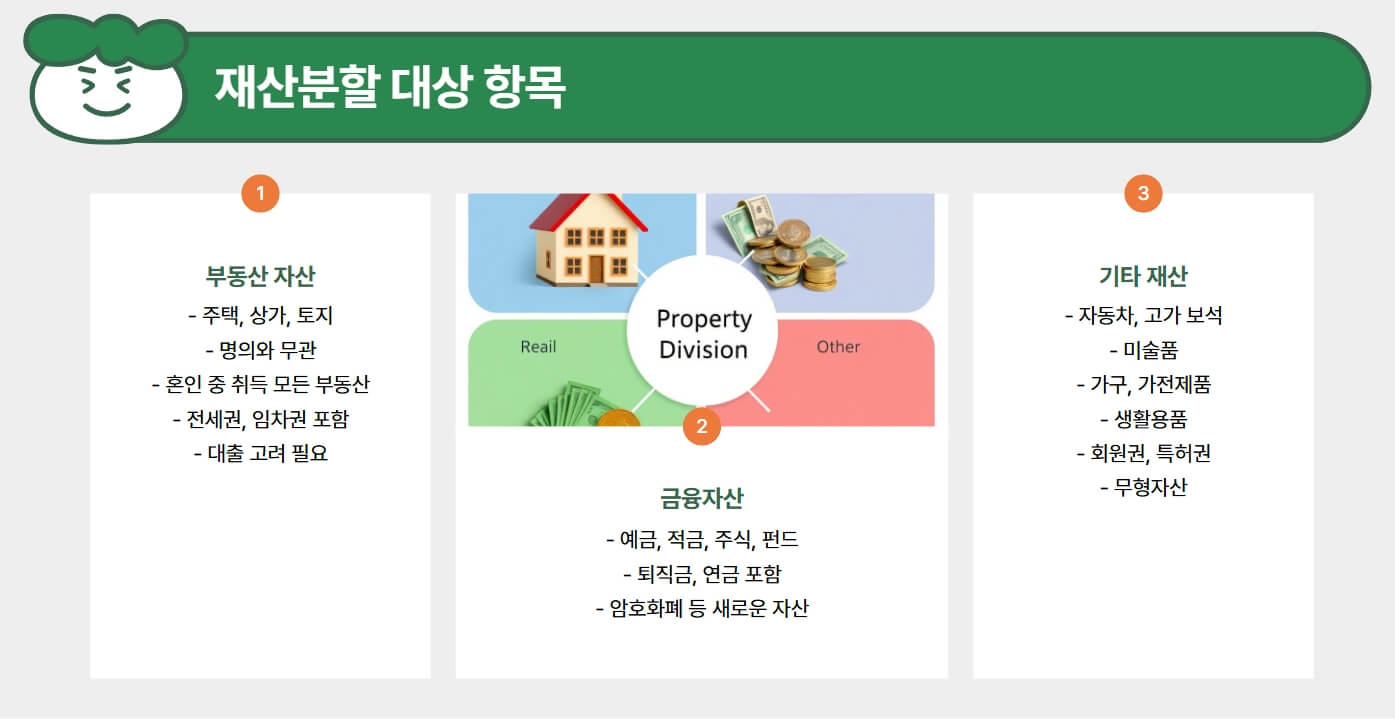 재산분할 대상 항목

1

부동산 자산

- 주택, 상가, 토지
- 명의와 무관
- 혼인 중 취득 모든 부동산
- 전세권, 임차권 포함
- 대출 고려 필요

Property Division

Reail

Other

2

금융자산

- 예금, 적금, 주식, 펀드
- 퇴직금, 연금 포함
- 암호화폐 등 새로운 자산

3

기타 재산

- 자동차, 고가 보석
- 미술품
- 가구, 가전제품
- 생활용품
- 회원권, 특허권
- 무형자산